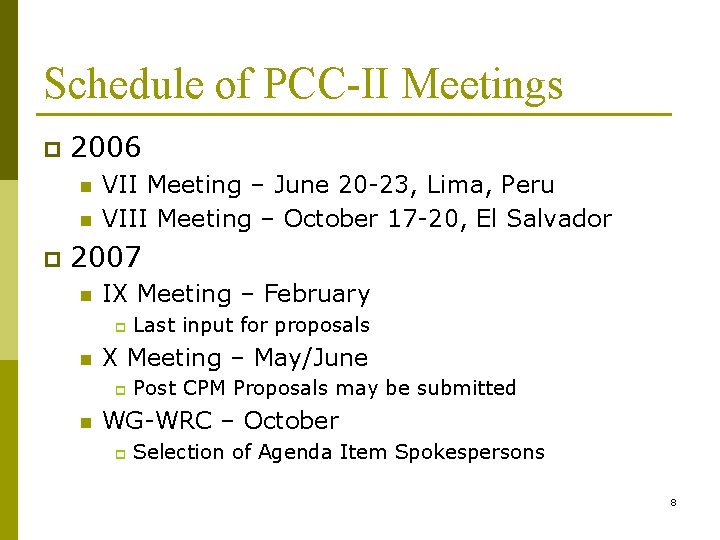 Schedule of PCC-II Meetings

2006

VII Meeting – June 20-23, Lima, Peru

VIII Meeting – October 17-20, El Salvador

2007

IX Meeting – February

Last input for proposals

X Meeting – May/June

Post CPM Proposals may be submitted

WG-WRC – October

Selection of Agenda Item Spokespersons

8